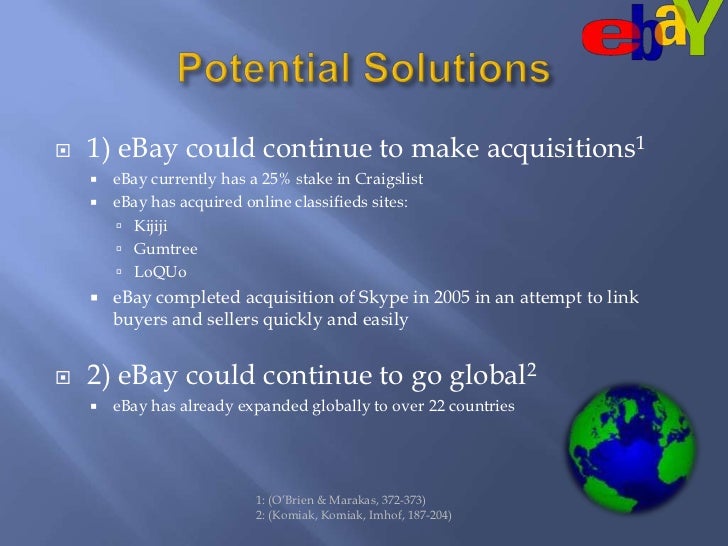 ebaY

Potential Solutions

1) eBay could continue to make acquisitions$^1$

eBay currently has a 25% stake in Craigslist

eBay has acquired online classifieds sites:

Kijiji

Gumtree

LoQUo

eBay completed acquisition of Skype in 2005 in an attempt to link buyers and sellers quickly and easily

2) eBay could continue to go global$^2$

eBay has already expanded globally to over 22 countries

1: (O'Brien & Marakas, 372-373)
2: (Komiak, Komiak, Imhof, 187-204)